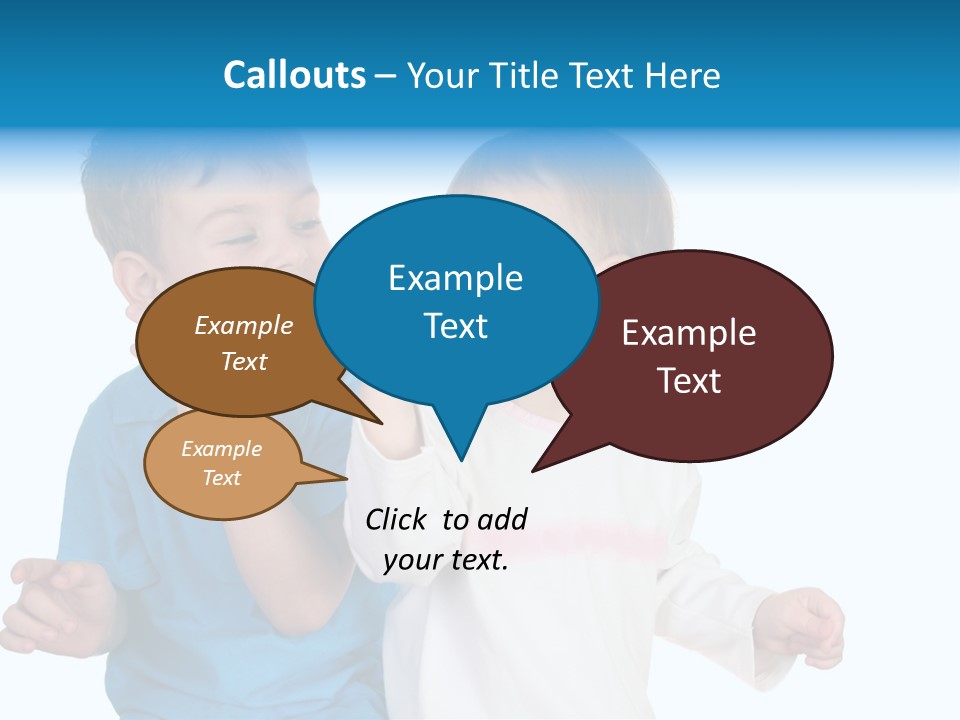 Callouts – Your Title Text Here

Example Text

Example Text

Example Text

Example Text

Click to add your text.